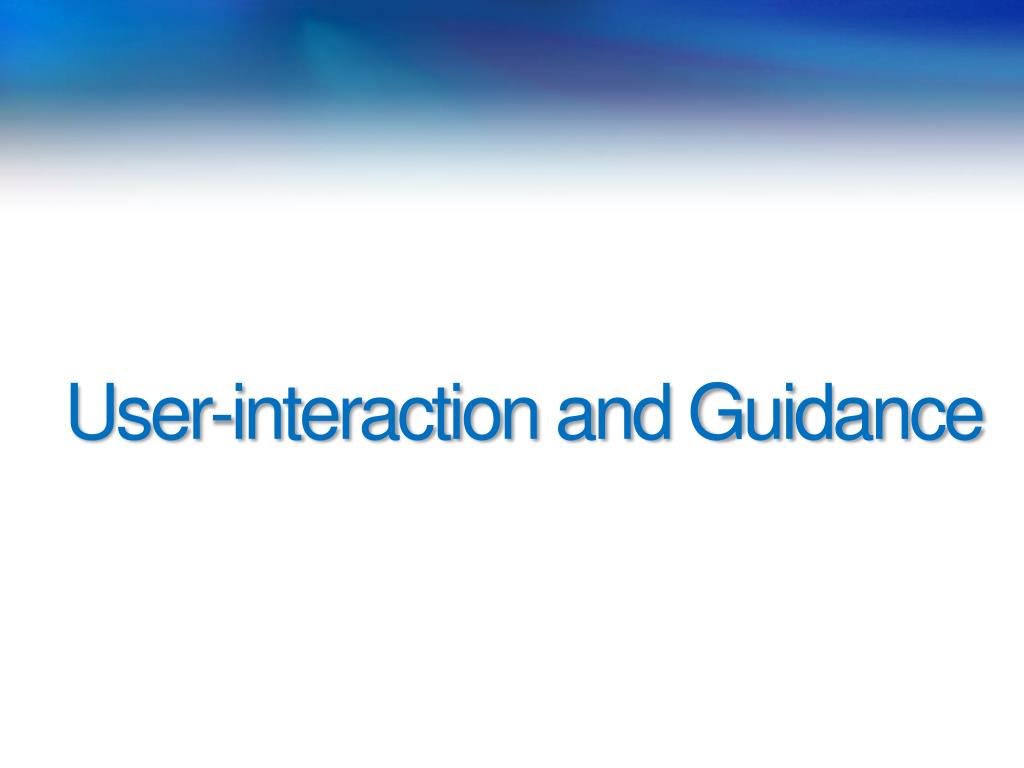 User-interaction and Guidance